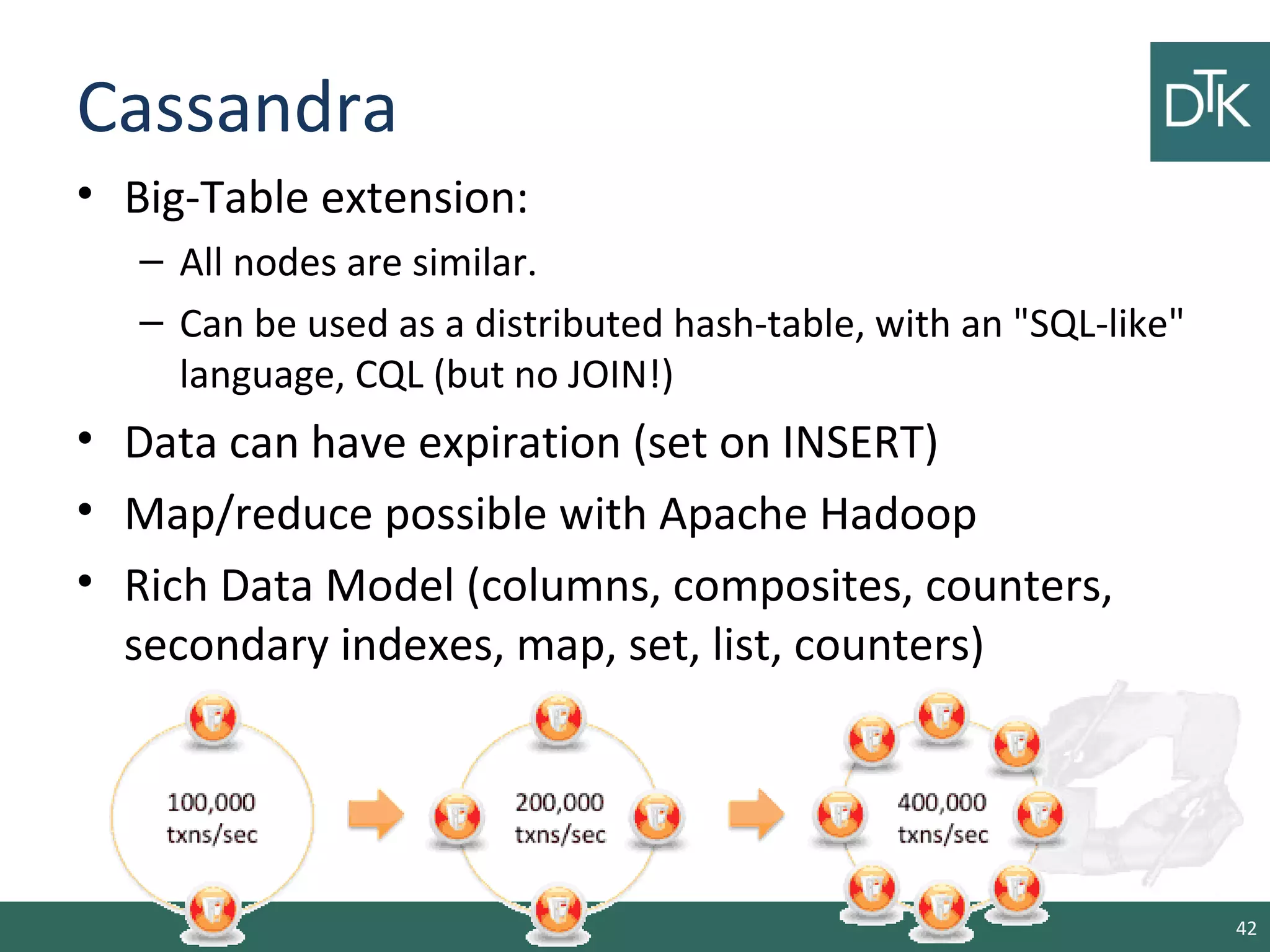 Cassandra

DTK

• Big-Table extension:
  – All nodes are similar.
  – Can be used as a distributed hash-table, with an "SQL-like" language, CQL (but no JOIN!)
• Data can have expiration (set on INSERT)
• Map/reduce possible with Apache Hadoop
• Rich Data Model (columns, composites, counters, secondary indexes, map, set, list, counters)

100,000 txns/sec

200,000 txns/sec

400,000 txns/sec

42